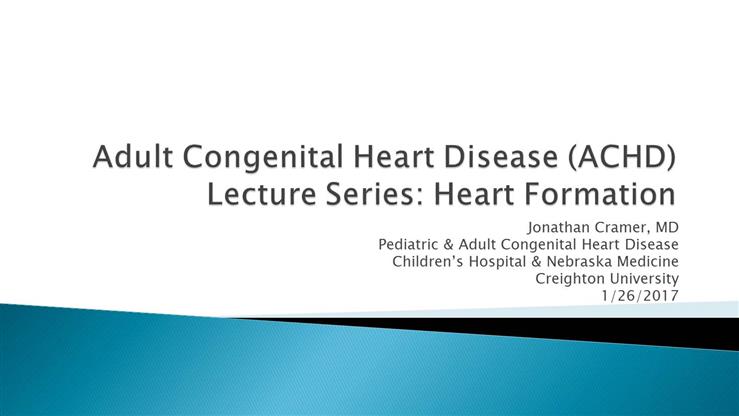 Adult Congenital Heart Disease (ACHD) Lecture Series: Heart Formation

Jonathan Cramer, MD
Pediatric & Adult Congenital Heart Disease
Children's Hospital & Nebraska Medicine
Creighton University
1/26/2017